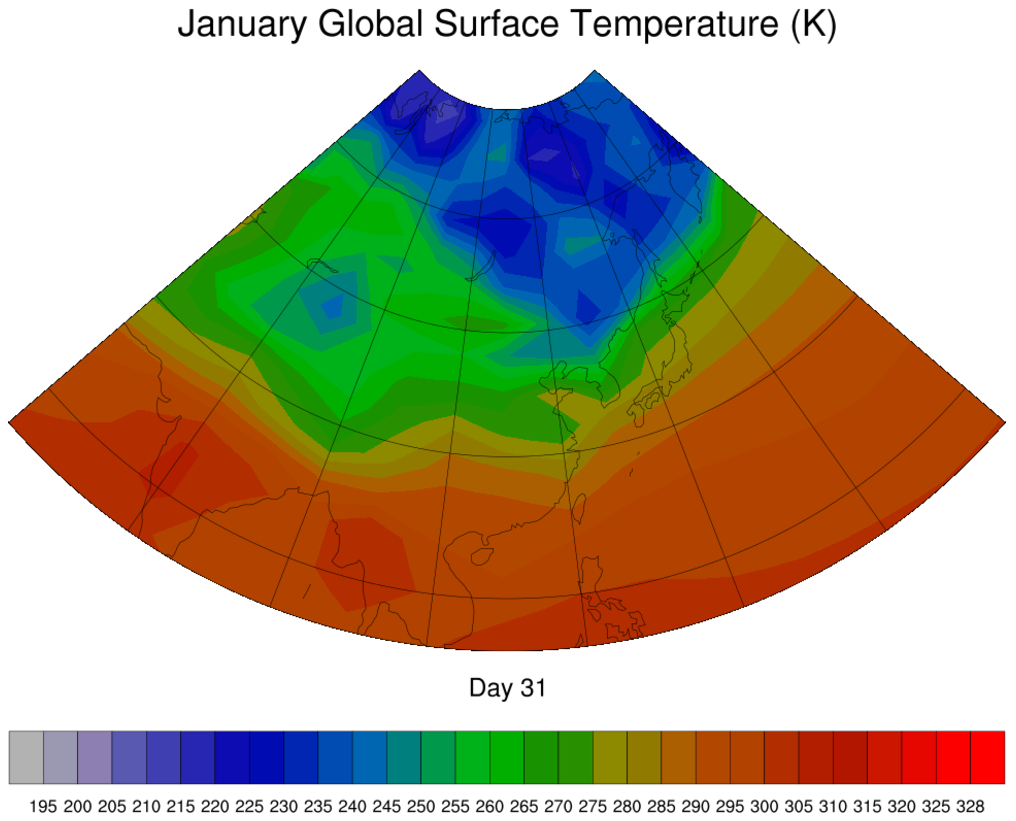 January Global Surface Temperature (K)

Day 31

195 200 205 210 215 220 225 230 235 240 245 250 255 260 265 270 275 280 285 290 295 300 305 310 315 320 325 328